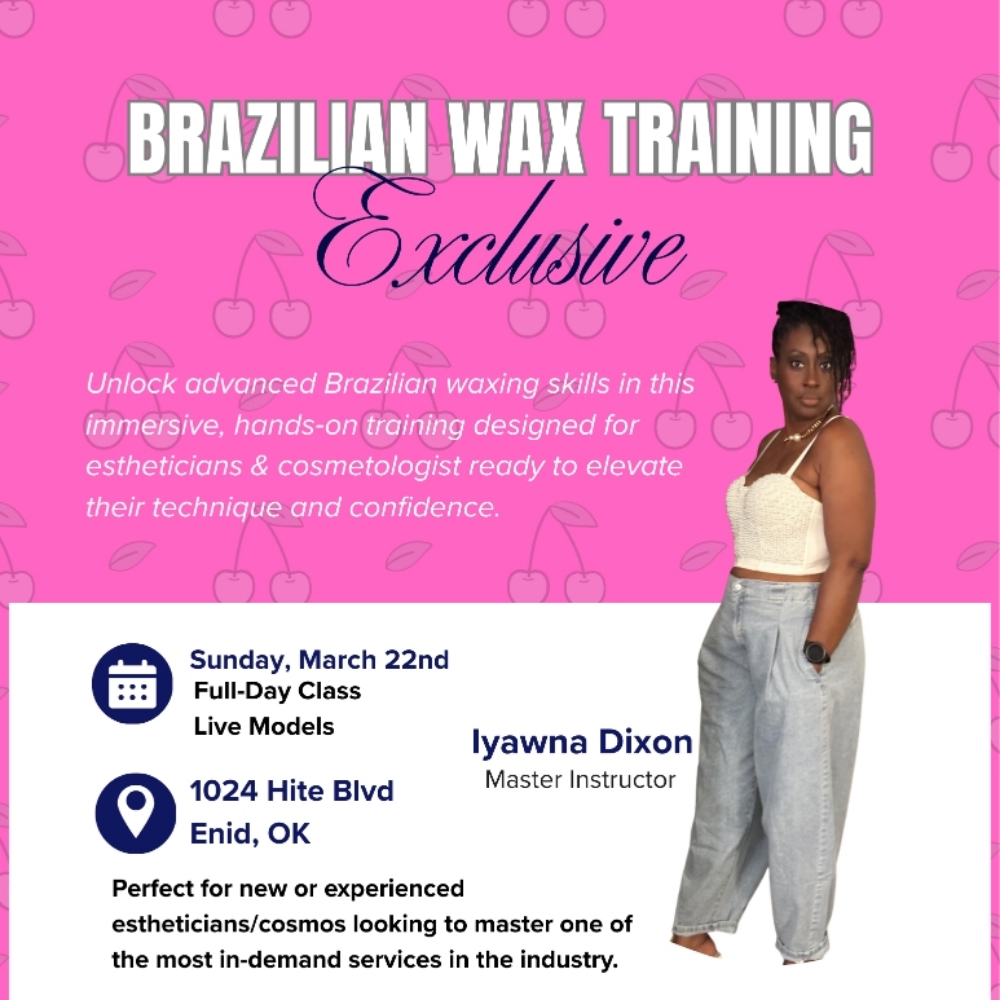 BRAZILIAN WAX TRAINING
Exclusive

Unlock advanced Brazilian waxing skills in this immersive, hands-on training designed for estheticians & cosmetologist ready to elevate their technique and confidence.

Sunday, March 22nd
Full-Day Class
Live Models

1024 Hite Blvd
Enid, OK

Iyawna Dixon
Master Instructor

Perfect for new or experienced estheticians/cosmos looking to master one of the most in-demand services in the industry.